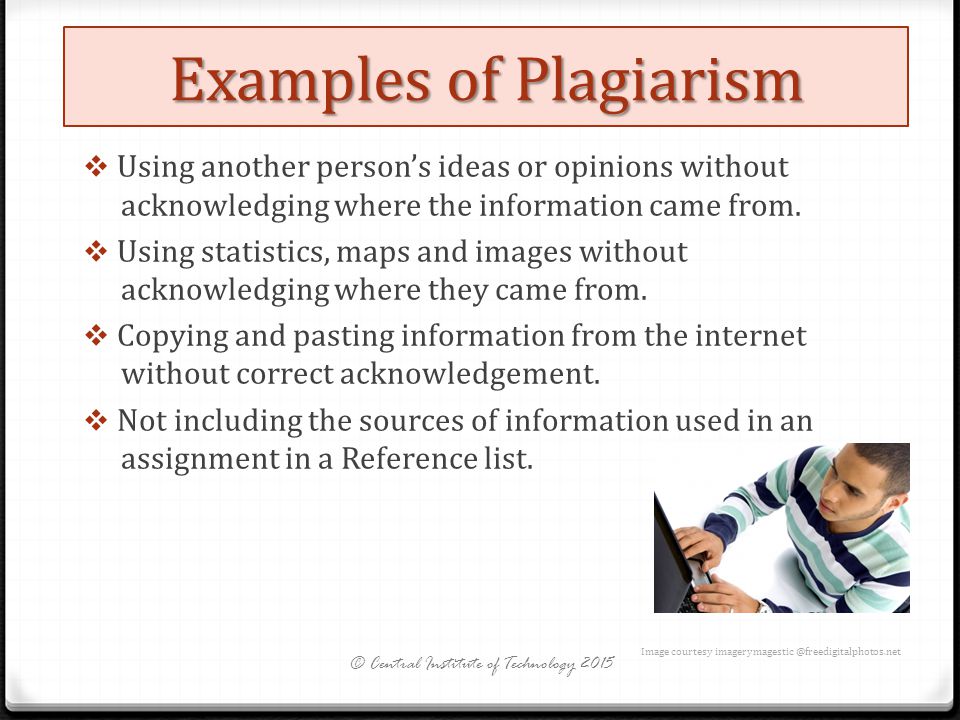 Examples of Plagiarism

❖ Using another person's ideas or opinions without acknowledging where the information came from.

❖ Using statistics, maps and images without acknowledging where they came from.

❖ Copying and pasting information from the internet without correct acknowledgement.

❖ Not including the sources of information used in an assignment in a Reference list.

Image courtesy imagerymagestic @freedigitalphotos.net

© Central Institute of Technology 2015